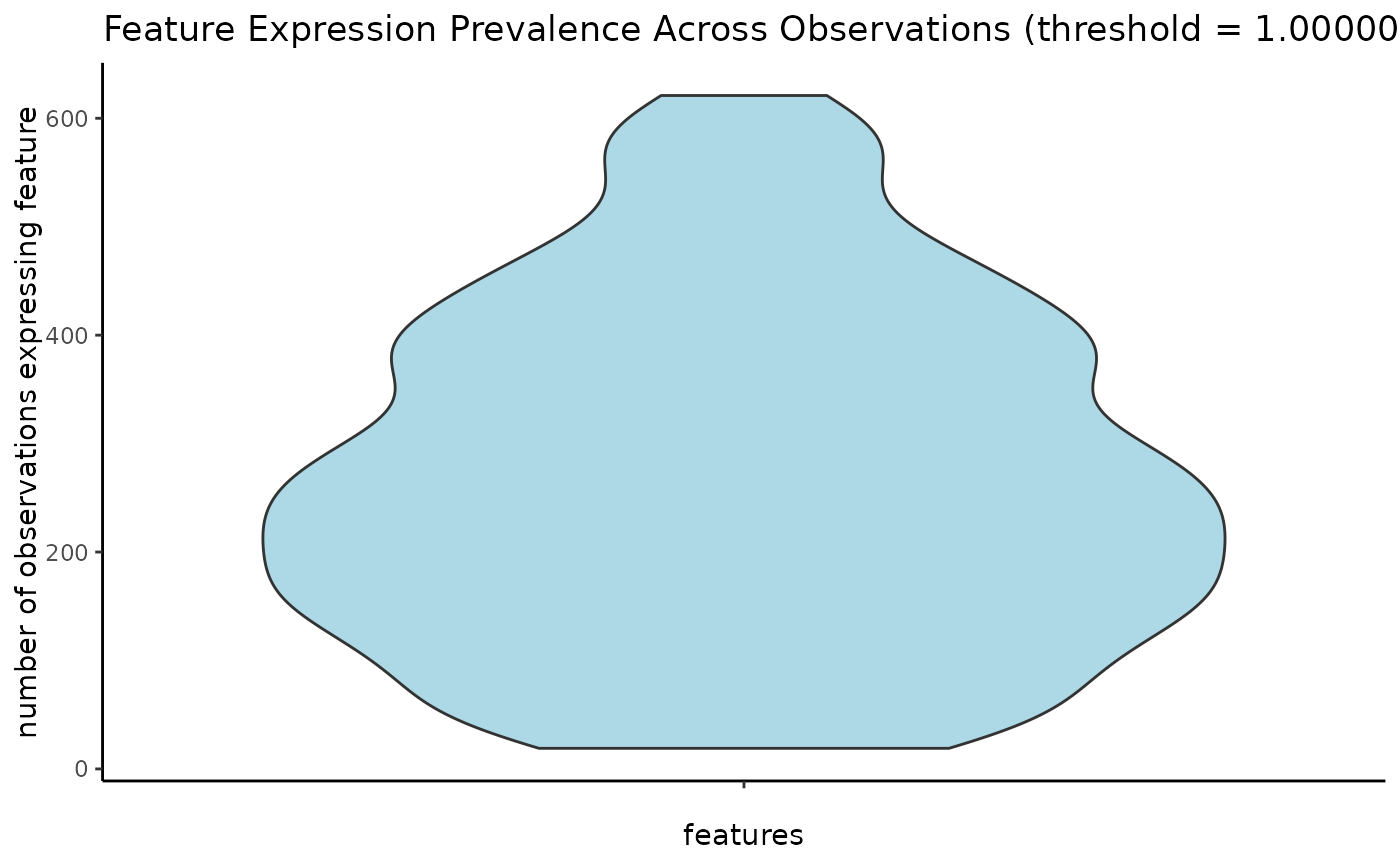 Feature Expression Prevalence Across Observations (threshold = 1.00000

number of observations expressing feature

600
400
200
0

features